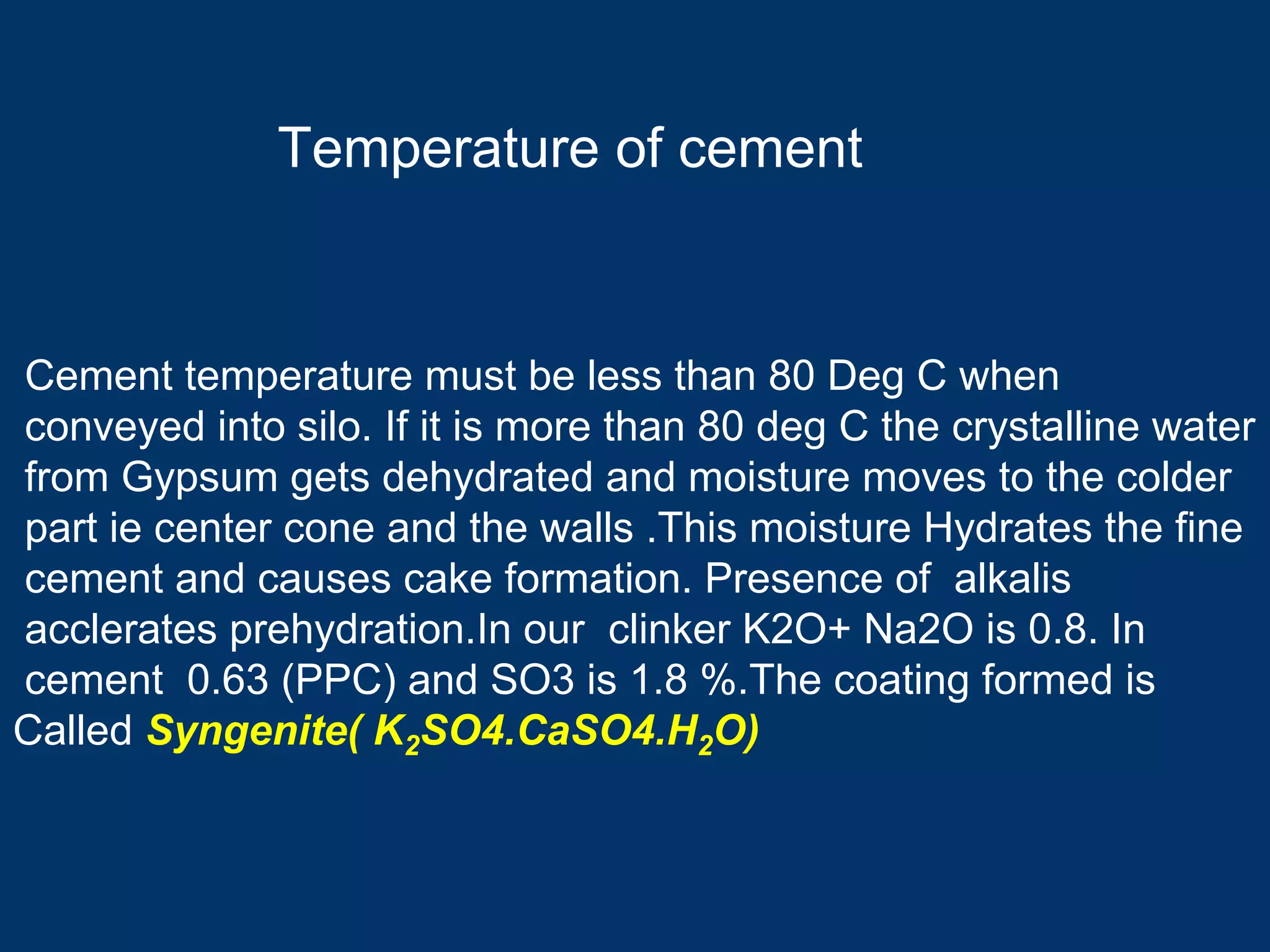 Temperature of cement

Cement temperature must be less than 80 Deg C when conveyed into silo. If it is more than 80 deg C the crystalline water from Gypsum gets dehydrated and moisture moves to the colder part ie center cone and the walls .This moisture Hydrates the fine cement and causes cake formation. Presence of alkalis acclerates prehydration.In our clinker K2O+ Na2O is 0.8. In cement 0.63 (PPC) and SO3 is 1.8 %.The coating formed is Called Syngenite( $K_2SO4.CaSO4.H_2O$)